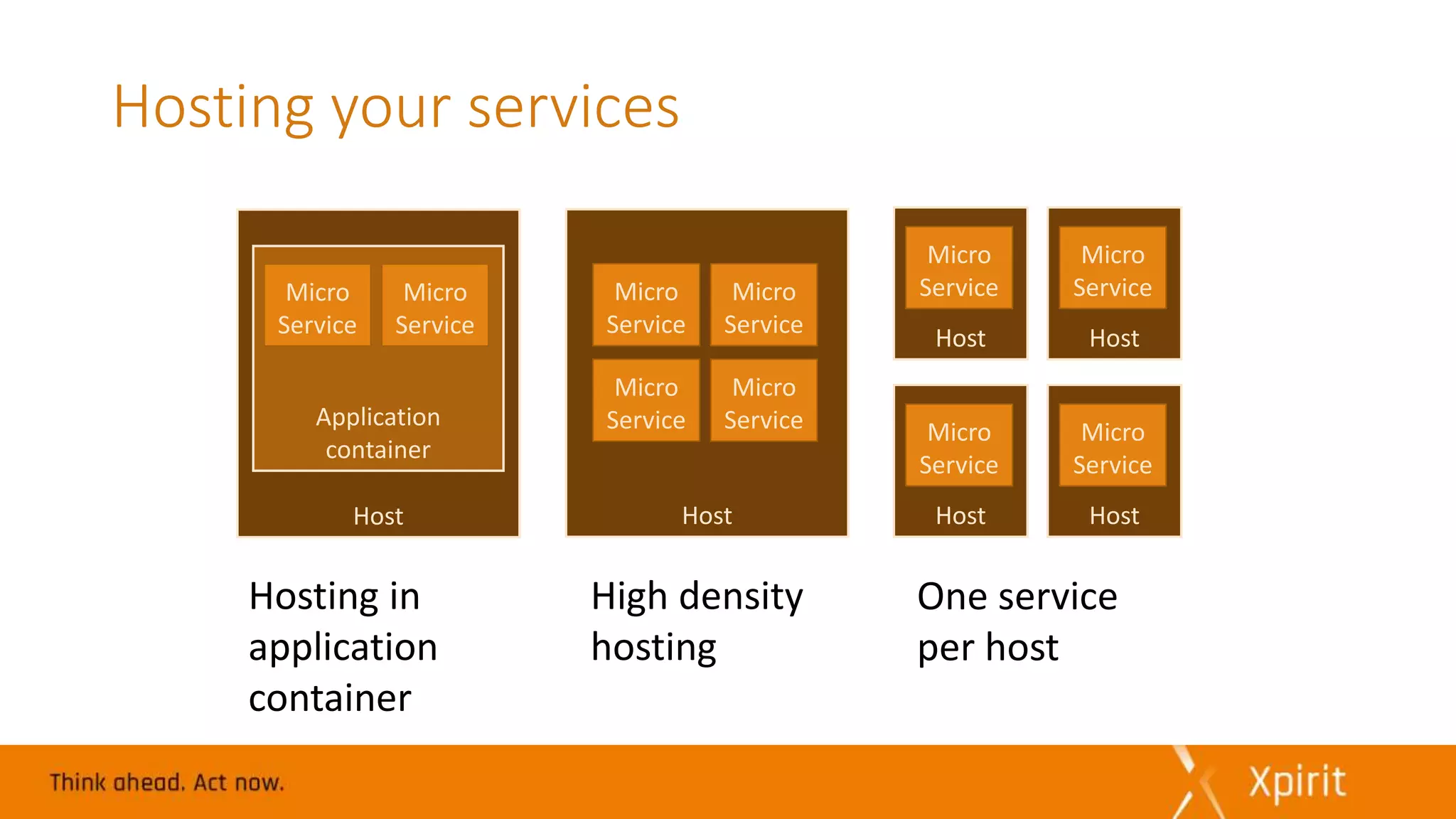 Hosting your services

Micro Service

Micro Service

Application container

Host

Micro Service

Micro Service

Micro Service

Micro Service

Host

Micro Service

Host

Micro Service

Host

Micro Service

Host

Micro Service

Host

Hosting in application container

High density hosting

One service per host

Think ahead. Act now.

Xpirit